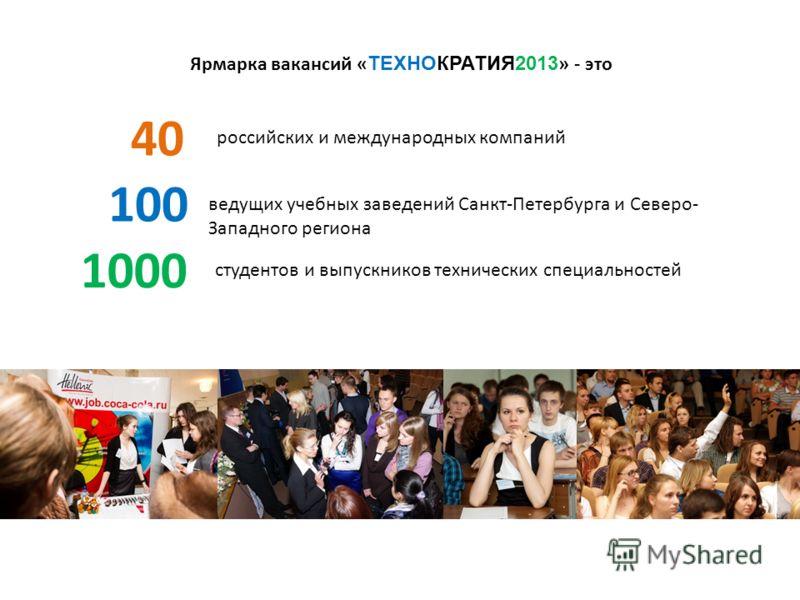 Ярмарка вакансий «ТЕХНОКРАТИЯ2013» - это

40 российских и международных компаний

100 ведущих учебных заведений Санкт-Петербурга и Северо-Западного региона

1000 студентов и выпускников технических специальностей

Hellenic
www.job.coca-cola.ru

MyShared